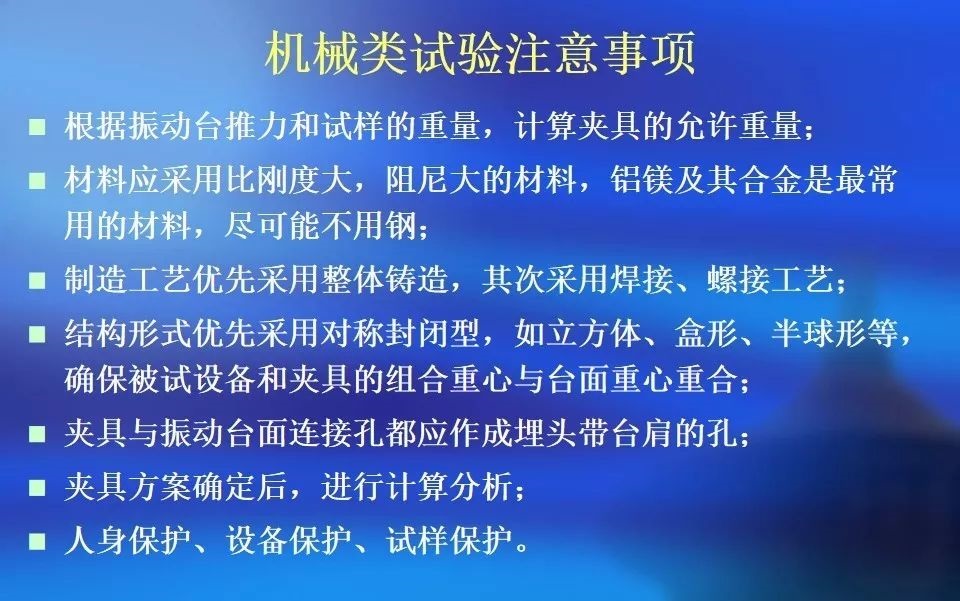 机械类试验注意事项

■ 根据振动台推力和试样的重量，计算夹具的允许重量；

■ 材料应采用比刚度大，阻尼大的材料，铝镁及其合金是最常用的材料，尽可能不用钢；

■ 制造工艺优先采用整体铸造，其次采用焊接、螺接工艺；

■ 结构形式优先采用对称封闭型，如立方体、盒形、半球形等，确保被试设备和夹具的组合重心与台面重心重合；

■ 夹具与振动台面连接孔都应作成埋头带台肩的孔；

■ 夹具方案确定后，进行计算分析；

■ 人身保护、设备保护、试样保护。